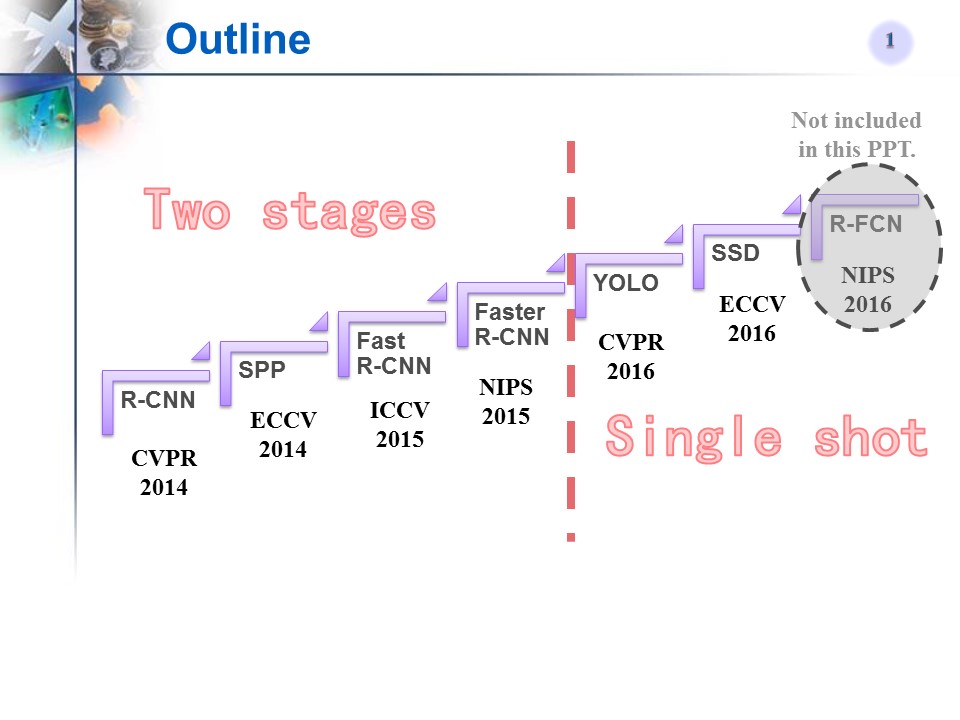 Outline

1

Not included in this PPT.

Two stages

R-CNN
CVPR 2014

SPP
ECCV 2014

Fast R-CNN
ICCV 2015

Faster R-CNN
NIPS 2015

YOLO
CVPR 2016

SSD
ECCV 2016

R-FCN
NIPS 2016

Single shot